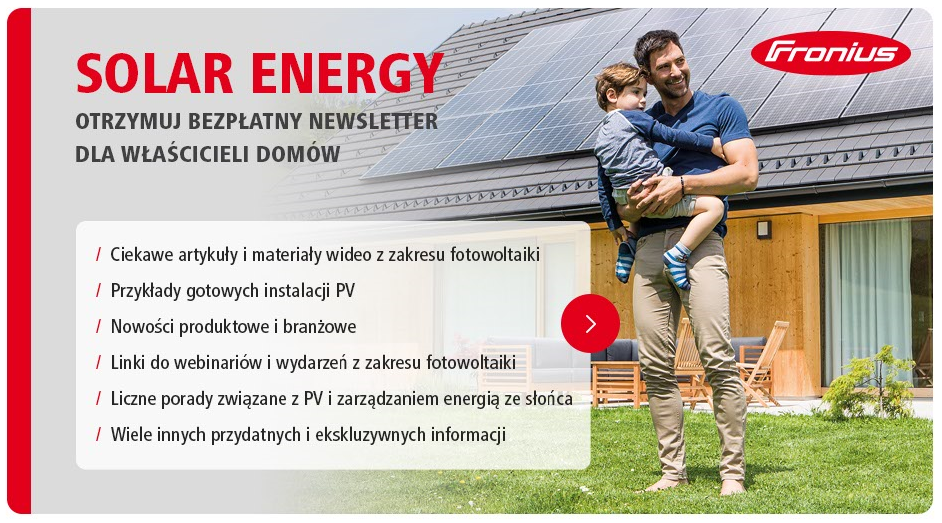 SOLAR ENERGY
OTRZYMUJ BEZPŁATNY NEWSLETTER
DLA WŁAŚCICIELI DOMÓW

Fronius

/ Ciekawe artykuły i materiały wideo z zakresu fotowoltaiki
/ Przykłady gotowych instalacji PV
/ Nowości produktowe i branżowe
/ Linki do webinariów i wydarzeń z zakresu fotowoltaiki
/ Liczne porady związane z PV i zarządzaniem energią ze słońca
/ Wiele innych przydatnych i ekskluzywnych informacji